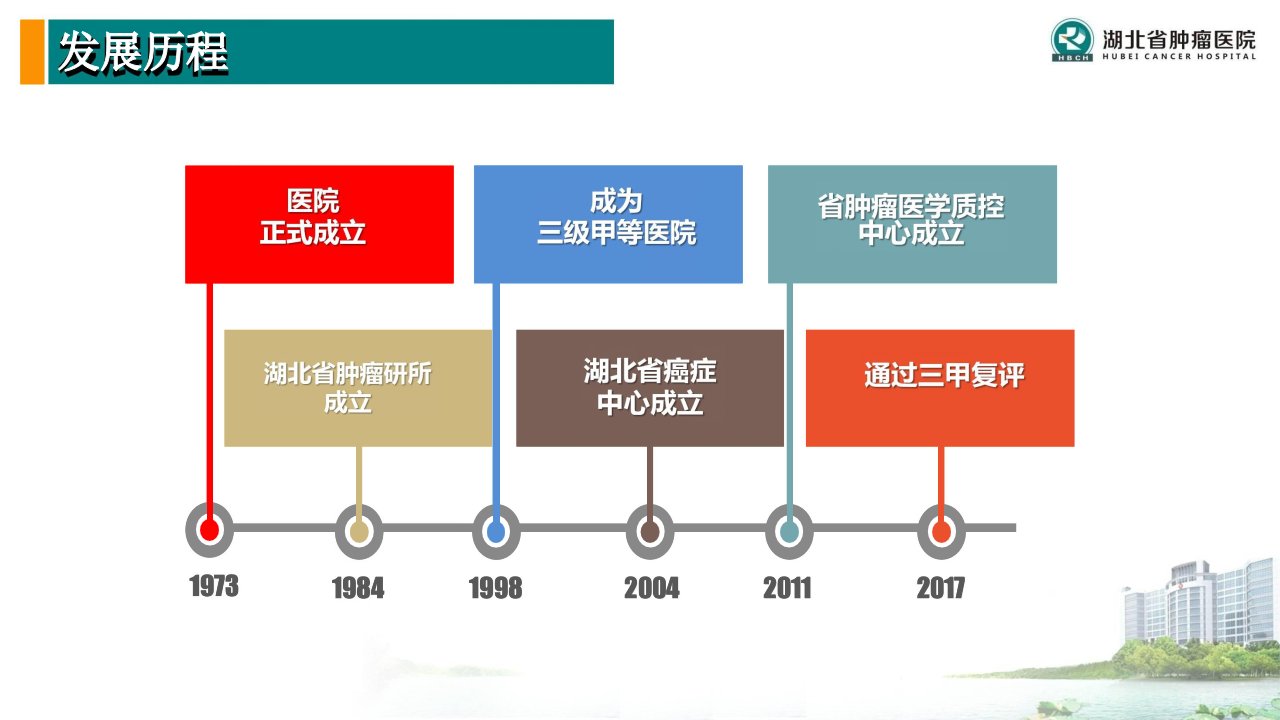 发展历程

HBCH 湖北省肿瘤医院
HUBEI CANCER HOSPITAL

医院
正式成立

成为
三级甲等医院

省肿瘤医学质控
中心成立

湖北省肿瘤研所
成立

湖北省癌症
中心成立

通过三甲复评

1973
1984
1998
2004
2011
2017